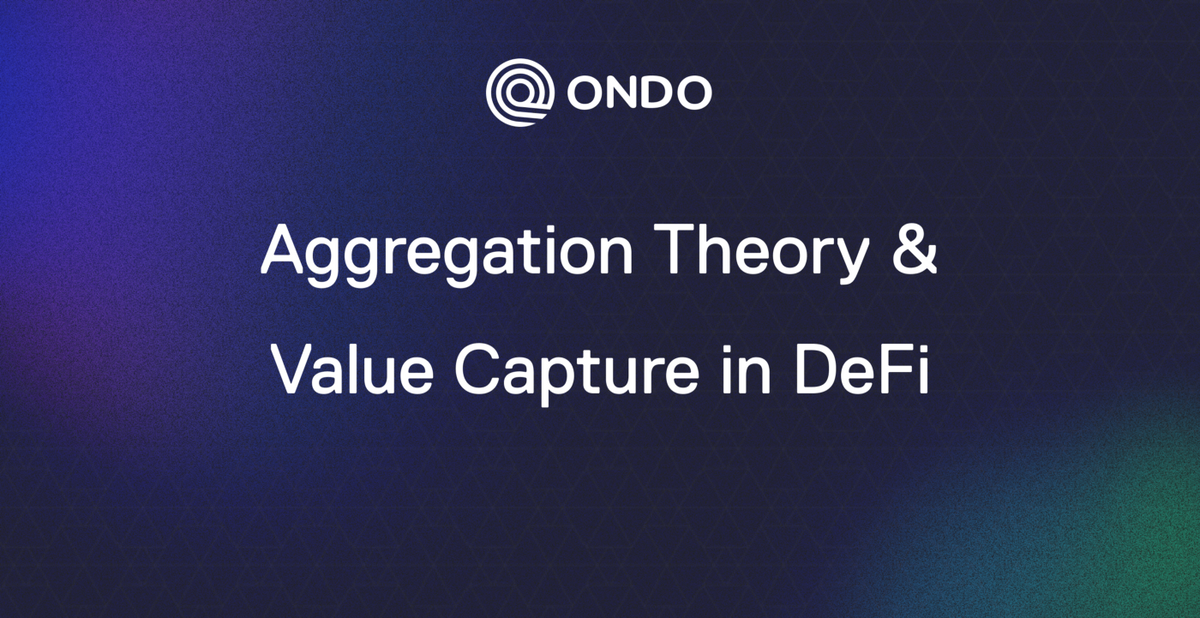 ONDO

Aggregation Theory & Value Capture in DeFi